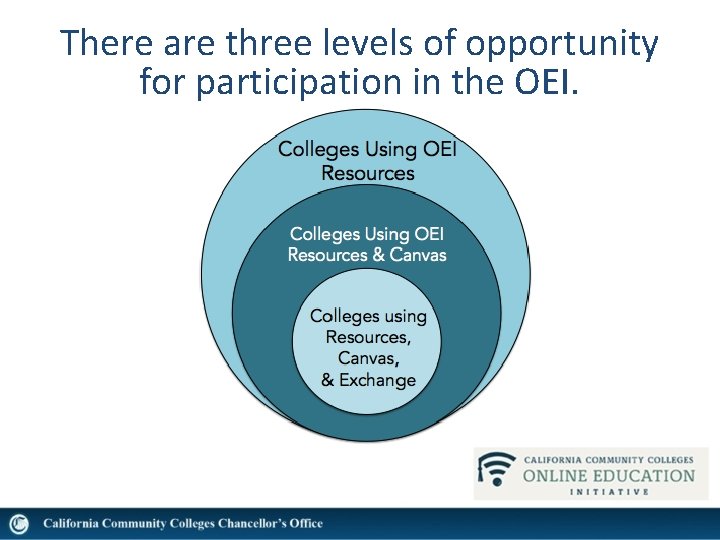 There are three levels of opportunity for participation in the OEI.

Colleges Using OEI Resources

Colleges Using OEI Resources & Canvas

Colleges using Resources, Canvas, & Exchange

CALIFORNIA COMMUNITY COLLEGES
ONLINE EDUCATION
INITIATIVE

California Community Colleges Chancellor's Office